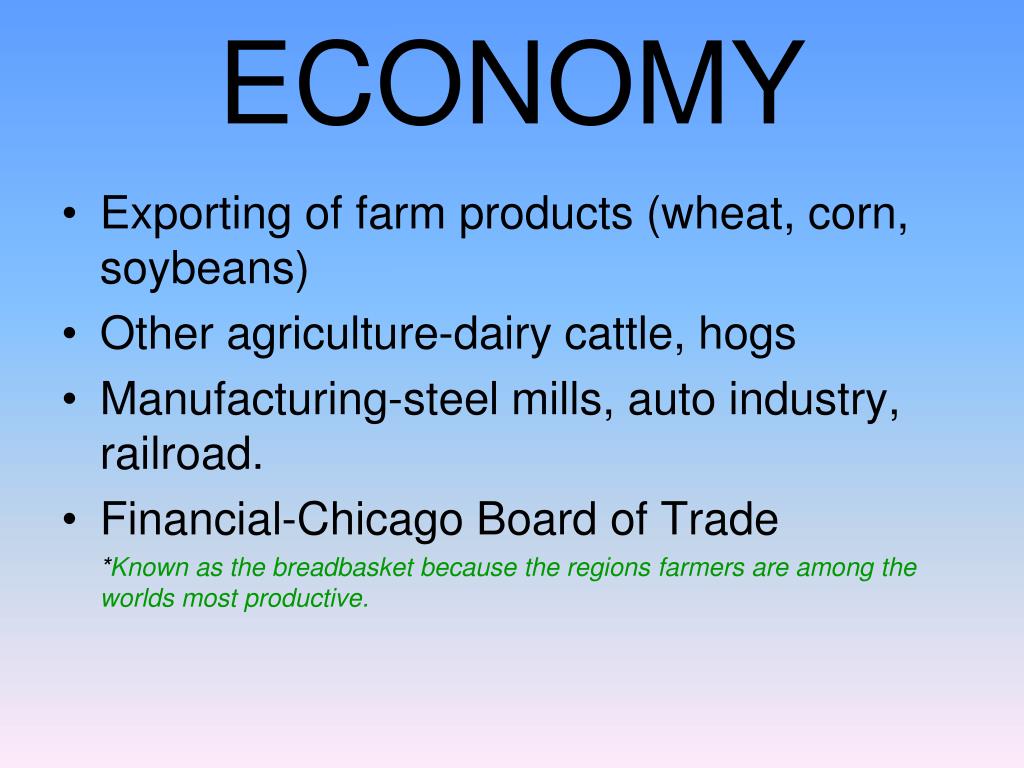 ECONOMY

• Exporting of farm products (wheat, corn, soybeans)
• Other agriculture-dairy cattle, hogs
• Manufacturing-steel mills, auto industry, railroad.
• Financial-Chicago Board of Trade

*Known as the breadbasket because the regions farmers are among the worlds most productive.